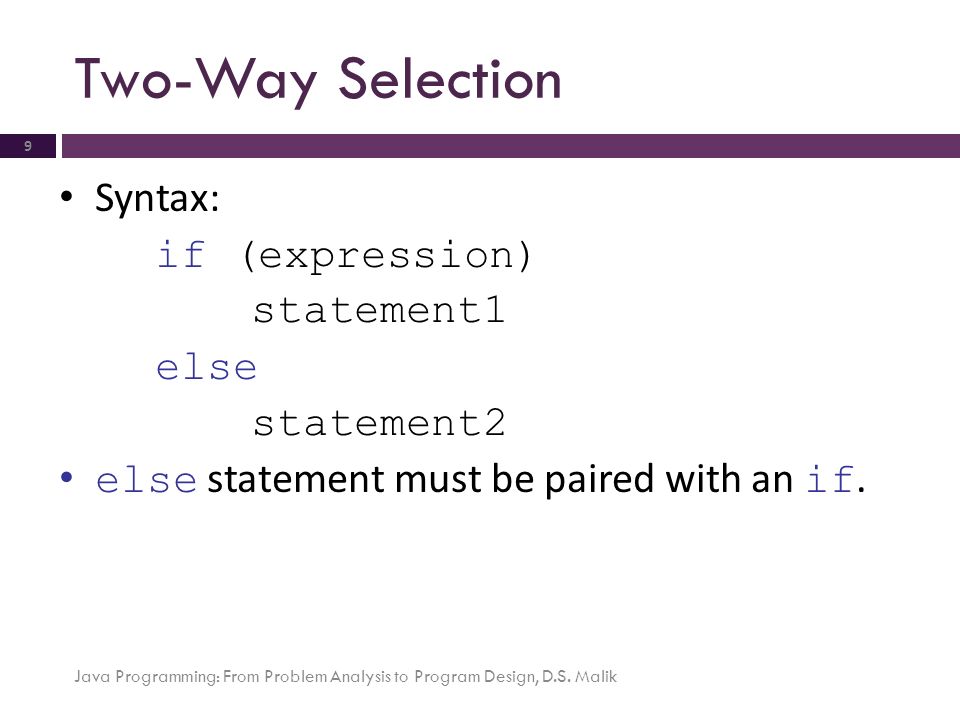 Two-Way Selection

9

• Syntax:

if (expression)
    statement1
else
    statement2

• else statement must be paired with an if.

Java Programming: From Problem Analysis to Program Design, D.S. Malik